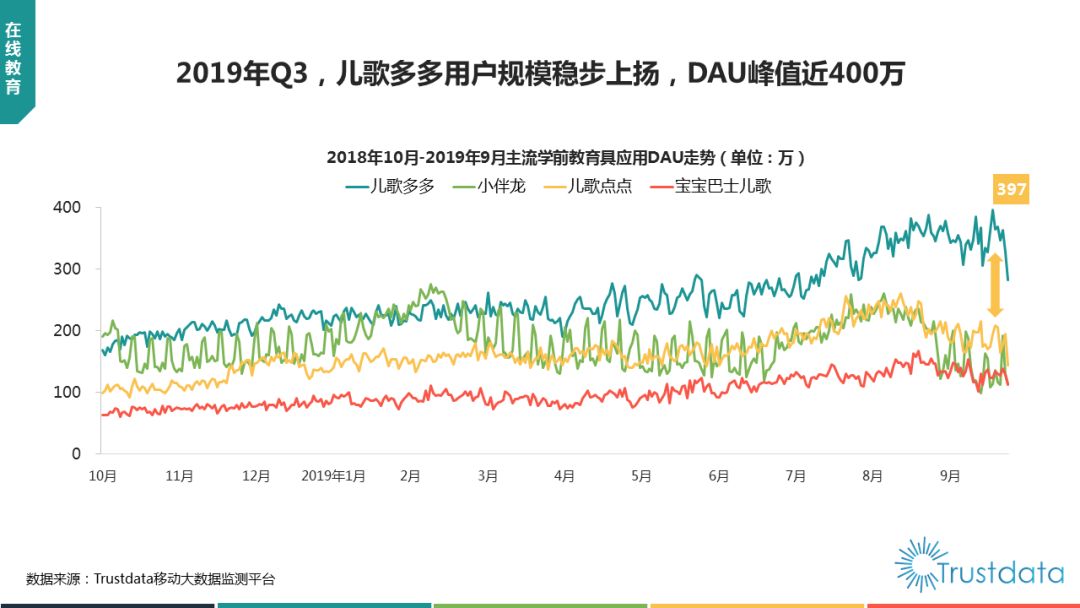 在线教育

2019年Q3，儿歌多多用户规模稳步上扬，DAU峰值近400万

2018年10月-2019年9月主流学前教育具应用DAU走势（单位：万）

儿歌多多　小伴龙　儿歌点点　宝宝巴士儿歌

397

400
300
200
100
0

10月　11月　12月　2019年1月　2月　3月　4月　5月　6月　7月　8月　9月

数据来源：Trustdata移动大数据监测平台

Trustdata